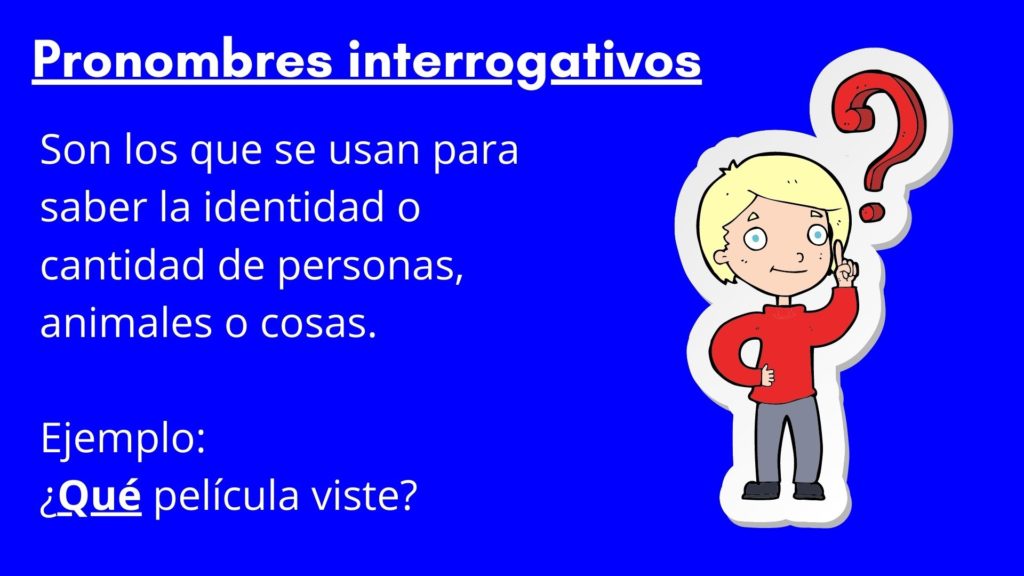 Pronombres interrogativos

Son los que se usan para saber la identidad o cantidad de personas, animales o cosas.

Ejemplo:
¿Qué película viste?